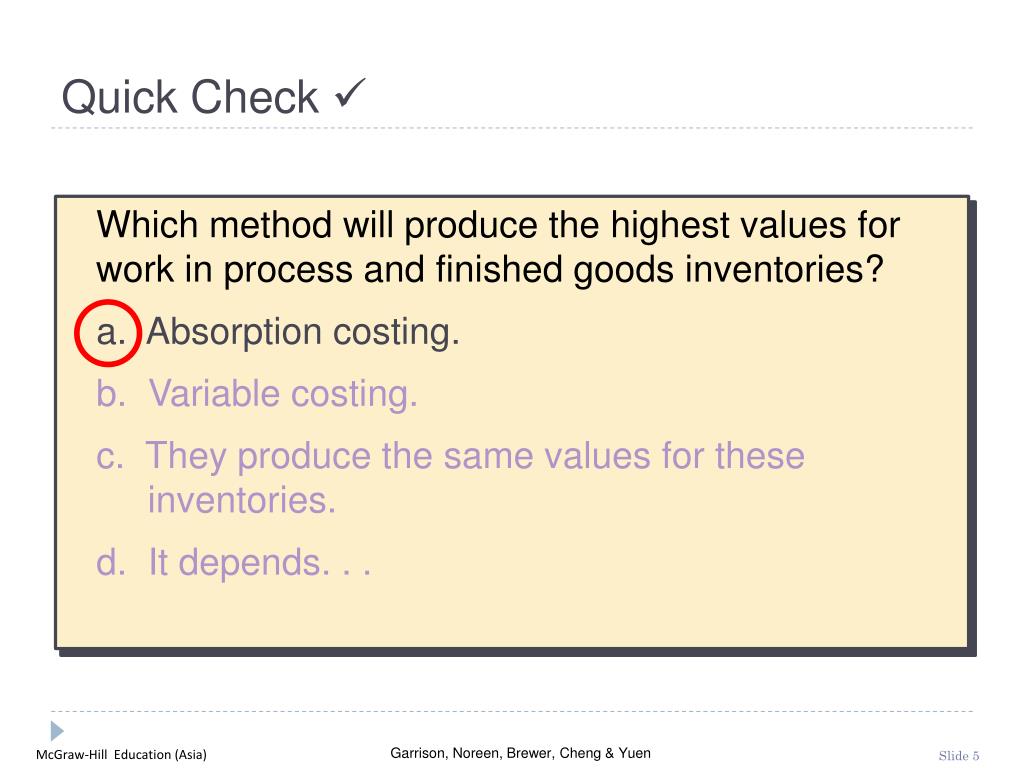 Quick Check ✓

Which method will produce the highest values for work in process and finished goods inventories?

a. Absorption costing.

b. Variable costing.

c. They produce the same values for these inventories.

d. It depends. . .

McGraw-Hill Education (Asia)

Garrison, Noreen, Brewer, Cheng & Yuen

Slide 5